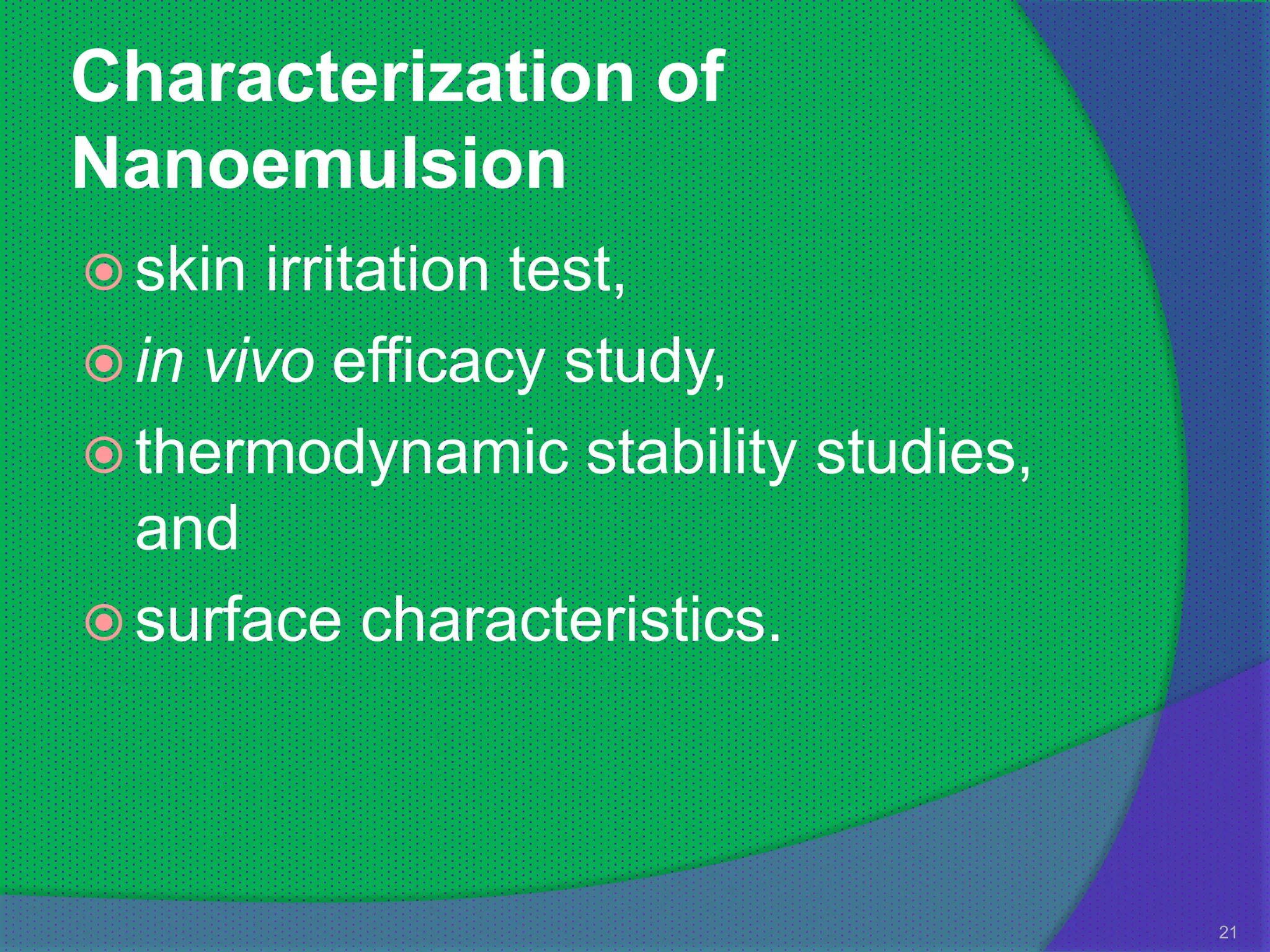 Characterization of Nanoemulsion

skin irritation test,

in vivo efficacy study,

thermodynamic stability studies, and

surface characteristics.

21